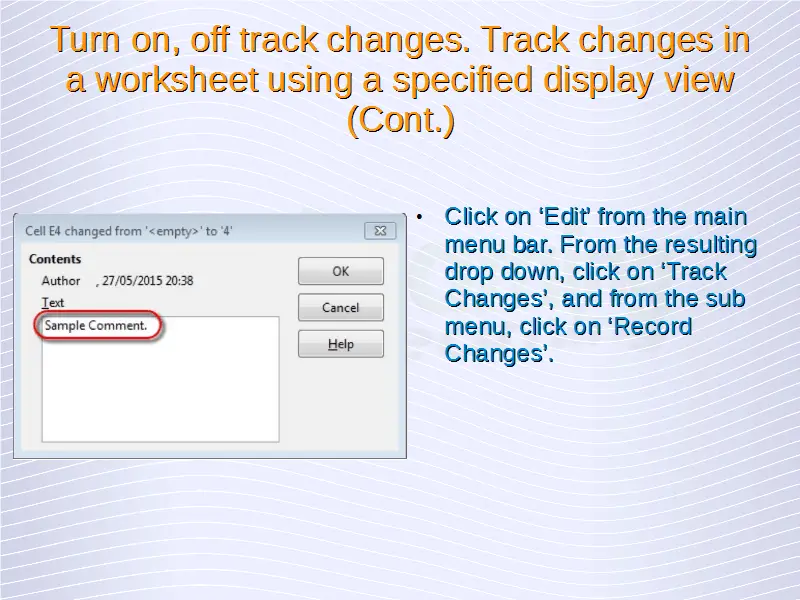 Turn on, off track changes. Track changes in a worksheet using a specified display view (Cont.)

Cell E4 changed from '<empty>' to '4'

Contents

Author , 27/05/2015 20:38

Text

Sample Comment.

OK

Cancel

Help

• Click on ‘Edit’ from the main menu bar. From the resulting drop down, click on ‘Track Changes’, and from the sub menu, click on ‘Record Changes’.